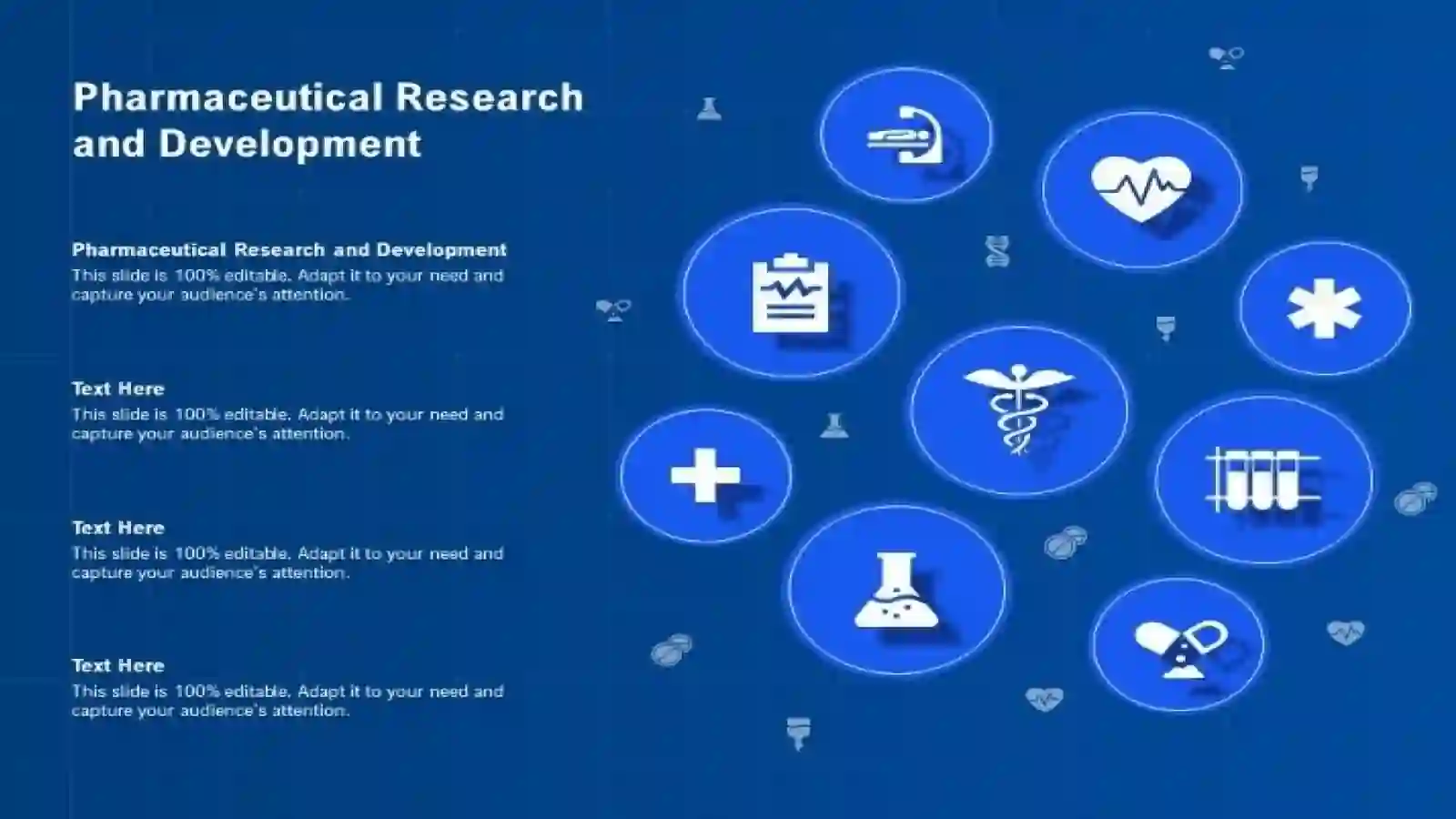 Pharmaceutical Research and Development

Pharmaceutical Research and Development
This slide is 100% editable. Adapt it to your need and capture your audience's attention.

Text Here
This slide is 100% editable. Adapt it to your need and capture your audience's attention.

Text Here
This slide is 100% editable. Adapt it to your need and capture your audience's attention.

Text Here
This slide is 100% editable. Adapt it to your need and capture your audience's attention.